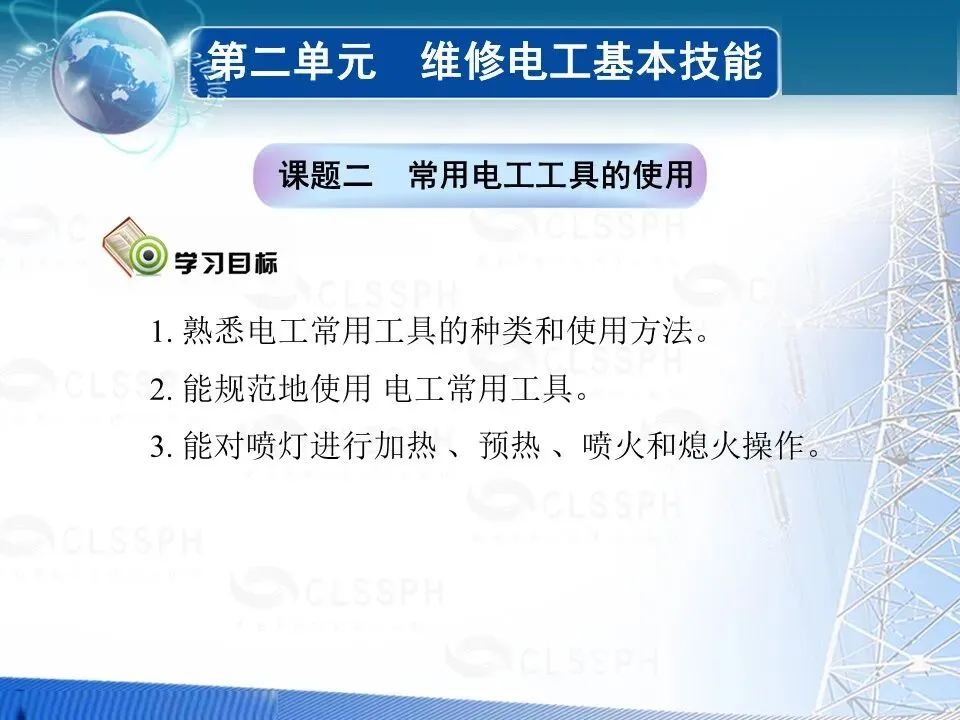 第二单元　维修电工基本技能

课题二　常用电工工具的使用

学习目标

1. 熟悉电工常用工具的种类和使用方法。

2. 能规范地使用 电工常用工具。

3. 能对喷灯进行加热 、预热 、喷火和熄火操作。

CLSSPH